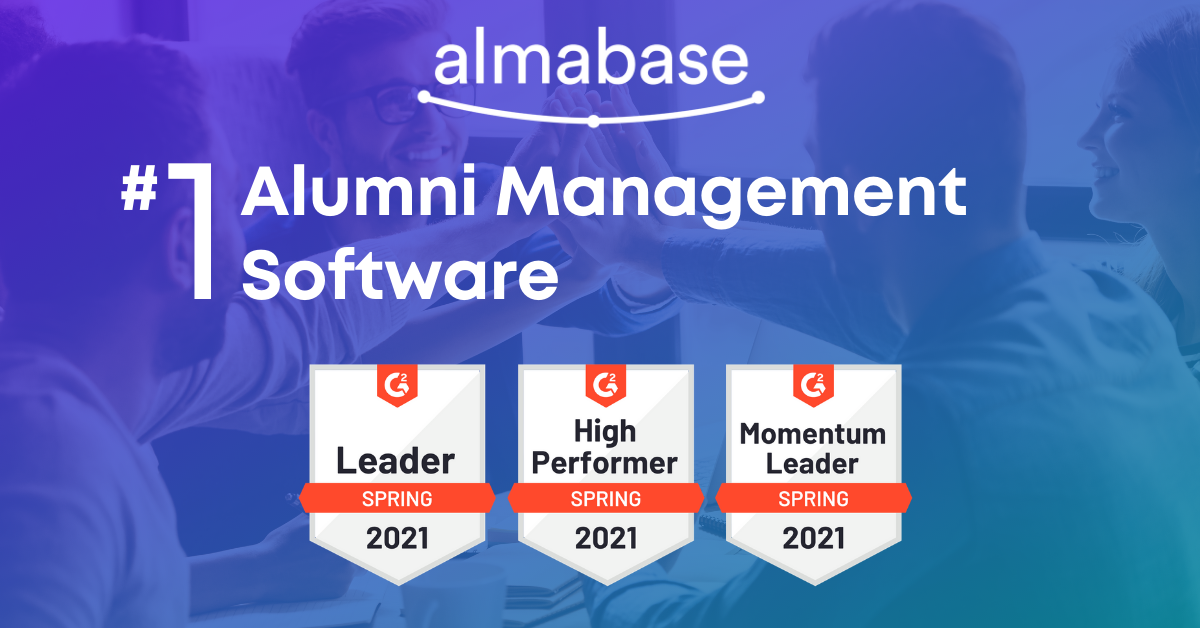 almabase

#1 Alumni Management Software

G2
Leader
SPRING
2021

G2
High Performer
SPRING
2021

G2
Momentum Leader
SPRING
2021